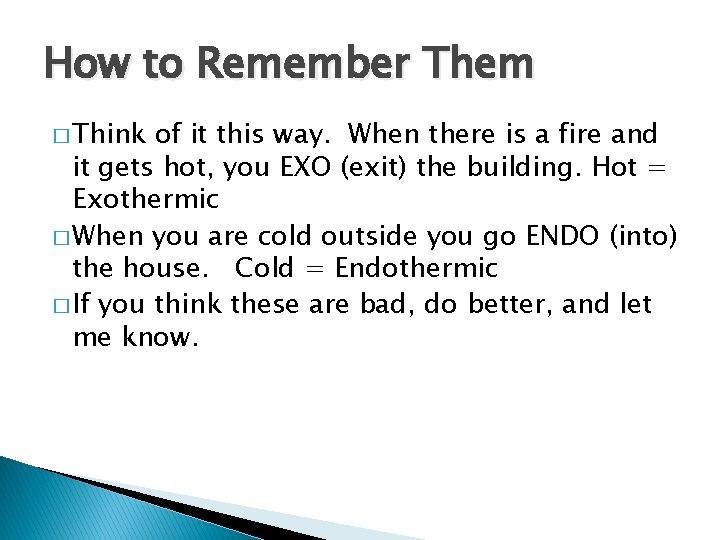 How to Remember Them

□ Think of it this way. When there is a fire and it gets hot, you EXO (exit) the building. Hot = Exothermic

□ When you are cold outside you go ENDO (into) the house. Cold = Endothermic

□ If you think these are bad, do better, and let me know.